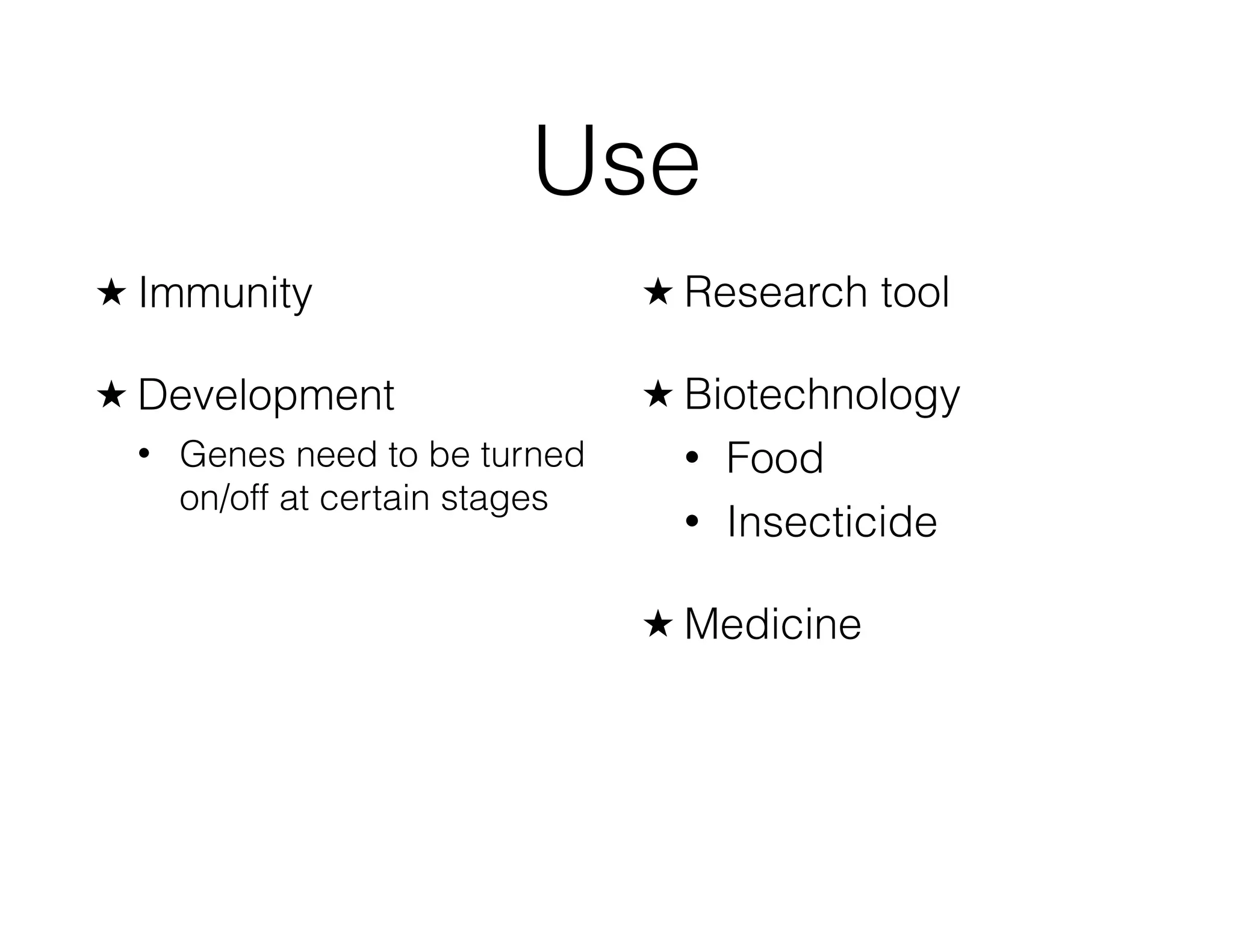 Use

★ Immunity

★ Development

• Genes need to be turned on/off at certain stages

★ Research tool

★ Biotechnology

• Food

• Insecticide

★ Medicine